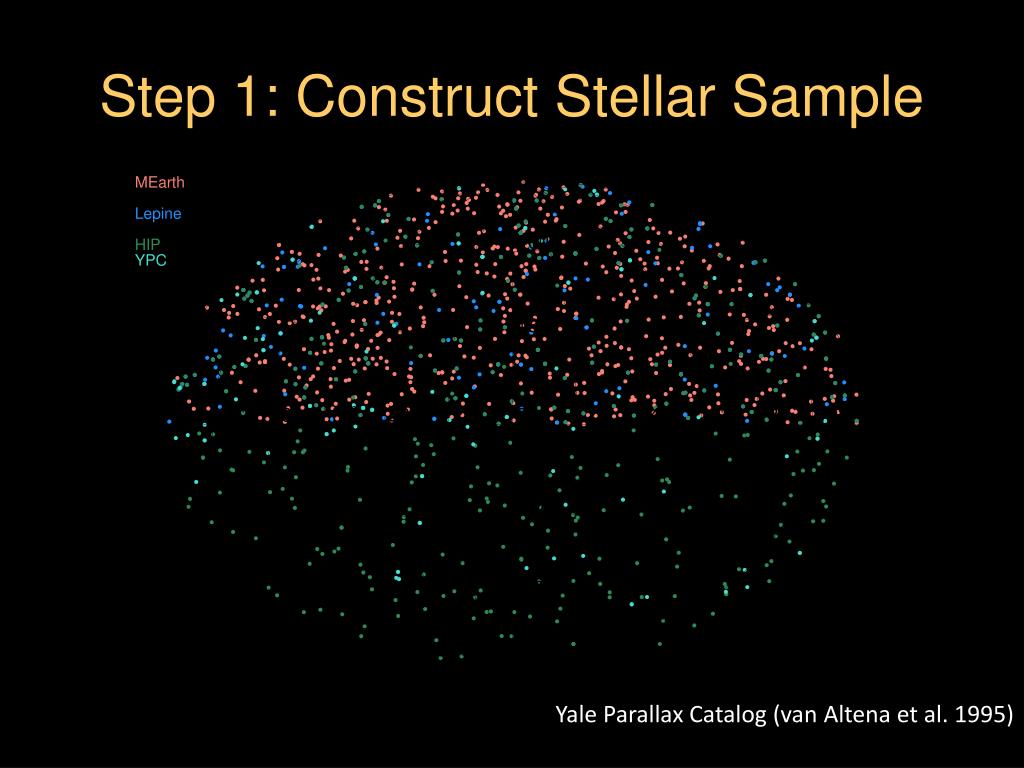 Step 1: Construct Stellar Sample

MEarth
Lepine
HIP
YPC

Yale Parallax Catalog (van Altena et al. 1995)